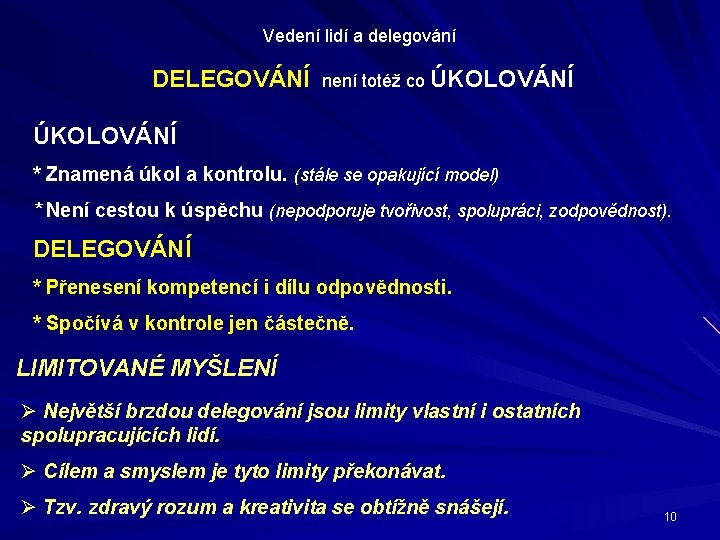 Vedení lidí a delegování

DELEGOVÁNÍ není totéž co ÚKOLOVÁNÍ

ÚKOLOVÁNÍ

* Znamená úkol a kontrolu. (stále se opakující model)

* Není cestou k úspěchu (nepodporuje tvořivost, spolupráci, zodpovědnost).

DELEGOVÁNÍ

* Přenesení kompetencí i dílu odpovědnosti.

* Spočívá v kontrole jen částečně.

LIMITOVANÉ MYŠLENÍ

➢ Největší brzdou delegování jsou limity vlastní i ostatních spolupracujících lidí.

➢ Cílem a smyslem je tyto limity překonávat.

➢ Tzv. zdravý rozum a kreativita se obtížně snášejí.

10